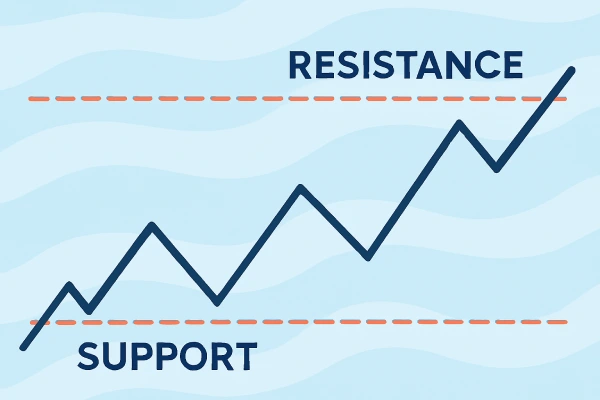 RESISTANCE

SUPPORT